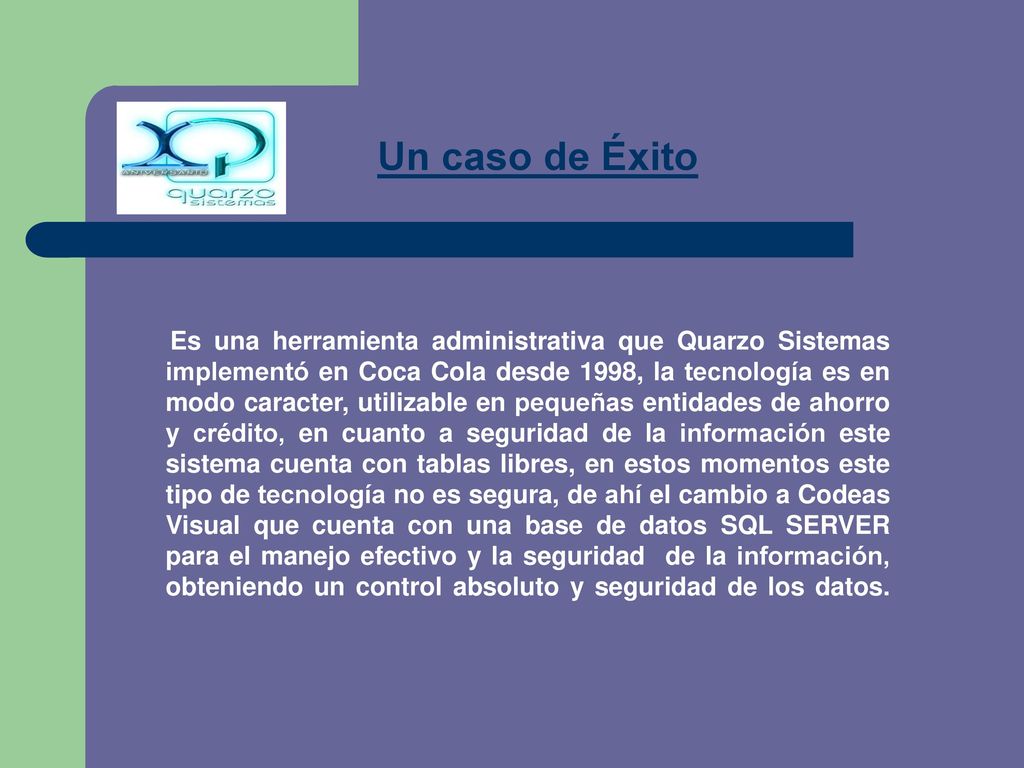 ANIVERSARIO
quarzo
sistemas

Un caso de Éxito

Es una herramienta administrativa que Quarzo Sistemas implementó en Coca Cola desde 1998, la tecnología es en modo caracter, utilizable en pequeñas entidades de ahorro y crédito, en cuanto a seguridad de la información este sistema cuenta con tablas libres, en estos momentos este tipo de tecnología no es segura, de ahí el cambio a Codeas Visual que cuenta con una base de datos SQL SERVER para el manejo efectivo y la seguridad de la información, obteniendo un control absoluto y seguridad de los datos.